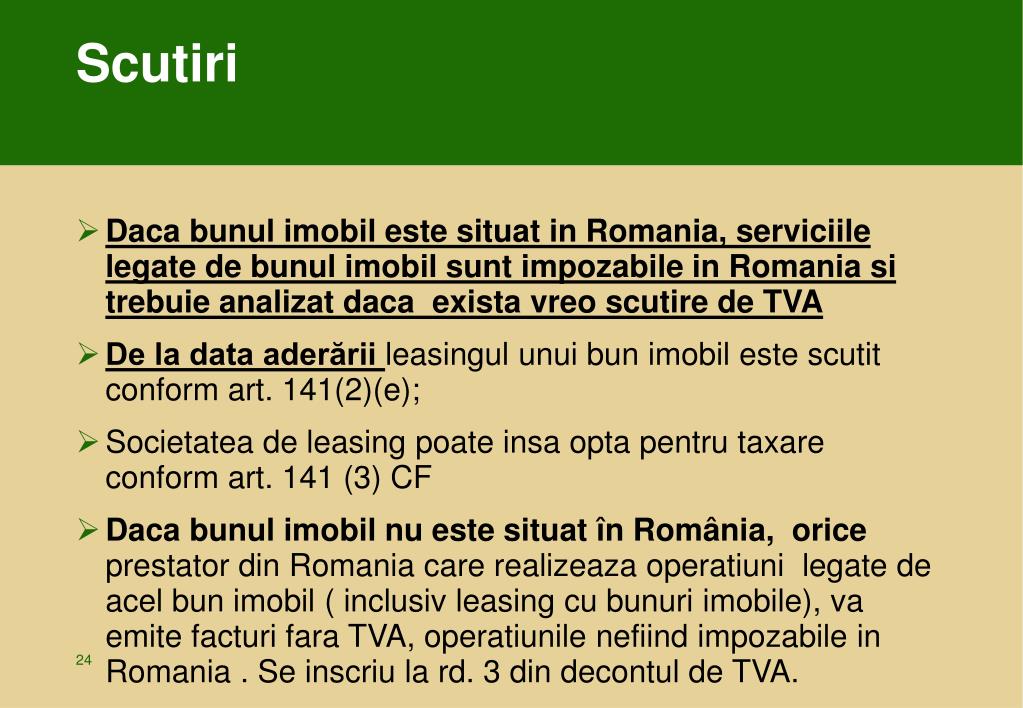 Scutiri

➢ Daca bunul imobil este situat in Romania, serviciile legate de bunul imobil sunt impozabile in Romania si trebuie analizat daca exista vreo scutire de TVA

➢ De la data aderării leasingul unui bun imobil este scutit conform art. 141(2)(e);

➢ Societatea de leasing poate insa opta pentru taxare conform art. 141 (3) CF

➢ Daca bunul imobil nu este situat în România, orice prestator din Romania care realizeaza operatiuni legate de acel bun imobil ( inclusiv leasing cu bunuri imobile), va emite facturi fara TVA, operatiunile nefiind impozabile in Romania . Se inscriu la rd. 3 din decontul de TVA.

24